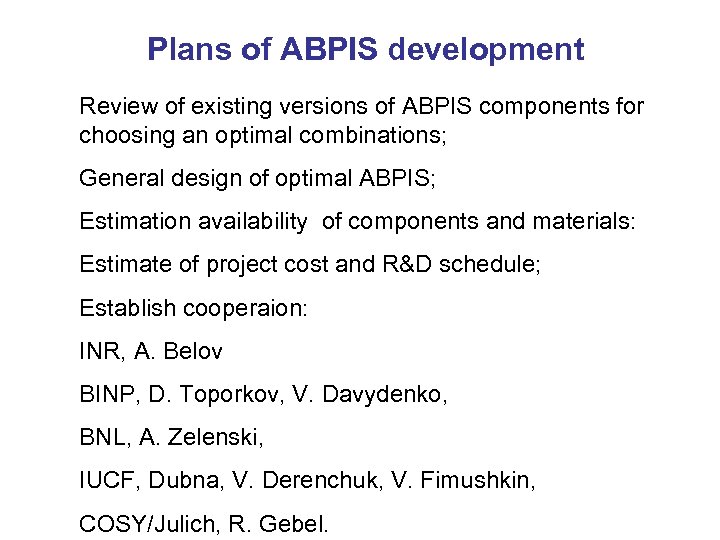 Plans of ABPIS development

Review of existing versions of ABPIS components for choosing an optimal combinations;

General design of optimal ABPIS;

Estimation availability of components and materials:

Estimate of project cost and R&D schedule;

Establish cooperaion:

INR, A. Belov

BINP, D. Toporkov, V. Davydenko,

BNL, A. Zelenski,

IUCF, Dubna, V. Derenchuk, V. Fimushkin,

COSY/Julich, R. Gebel.